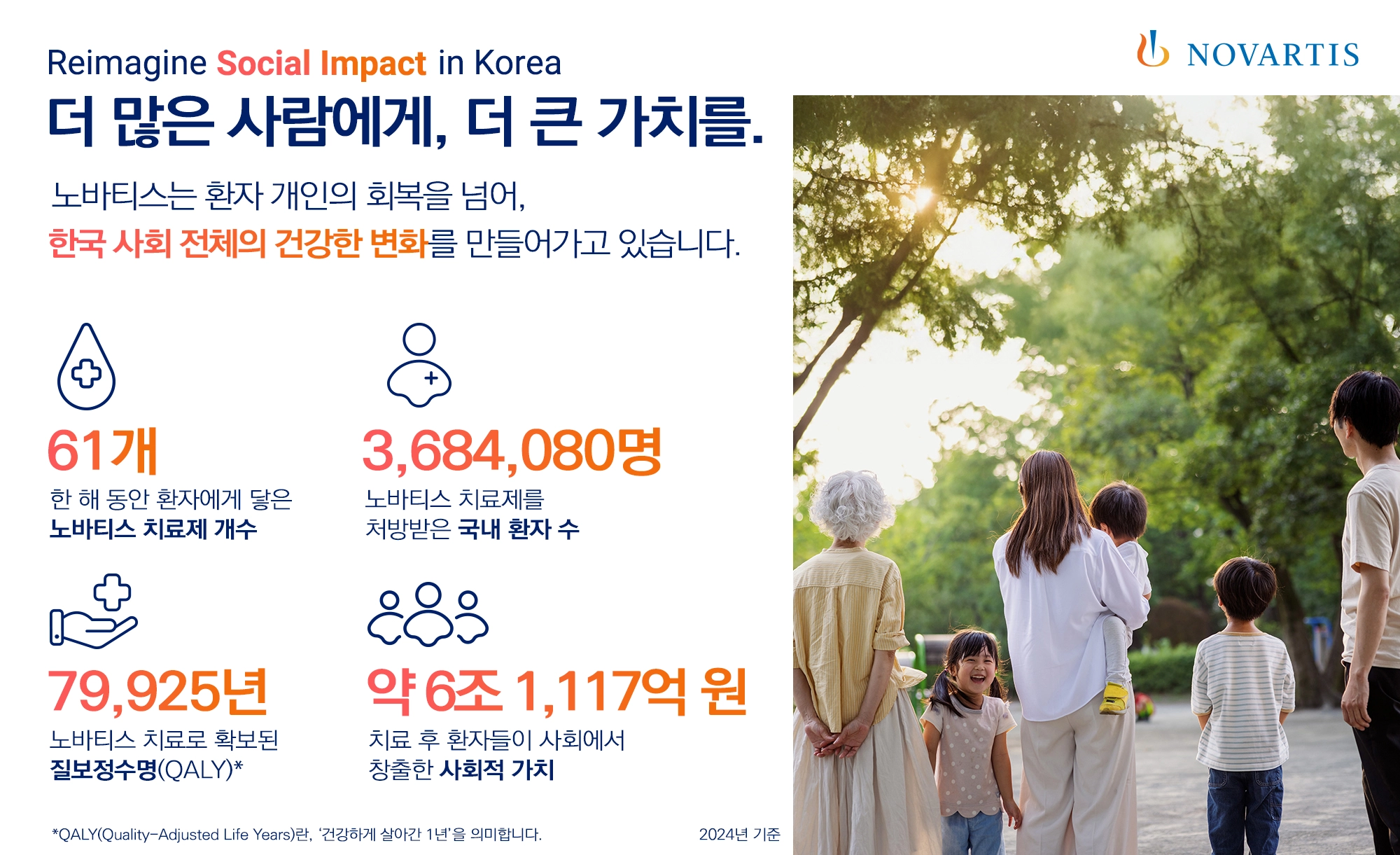 Reimagine Social Impact in Korea

NOVARTIS

더 많은 사람에게, 더 큰 가치를.

노바티스는 환자 개인의 회복을 넘어,
한국 사회 전체의 건강한 변화를 만들어가고 있습니다.

61개
한 해 동안 환자에게 닿은
노바티스 치료제 개수

3,684,080명
노바티스 치료제를
처방받은 국내 환자 수

79,925년
노바티스 치료로 확보된
질보정수명(QALY)*

약 6조 1,117억 원
치료 후 환자들이 사회에서
창출한 사회적 가치

*QALY(Quality-Adjusted Life Years)란, '건강하게 살아간 1년'을 의미합니다.

2024년 기준